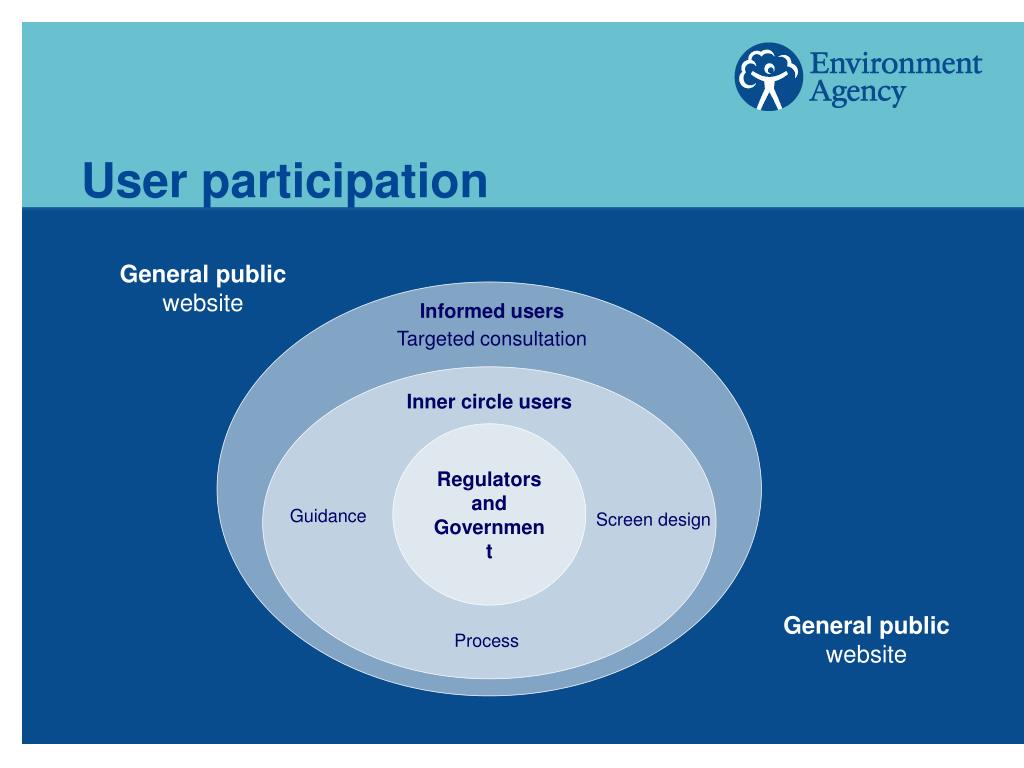 Environment Agency

User participation

General public
website

Informed users
Targeted consultation

Inner circle users

Guidance

Regulators and Government

Screen design

Process

General public
website